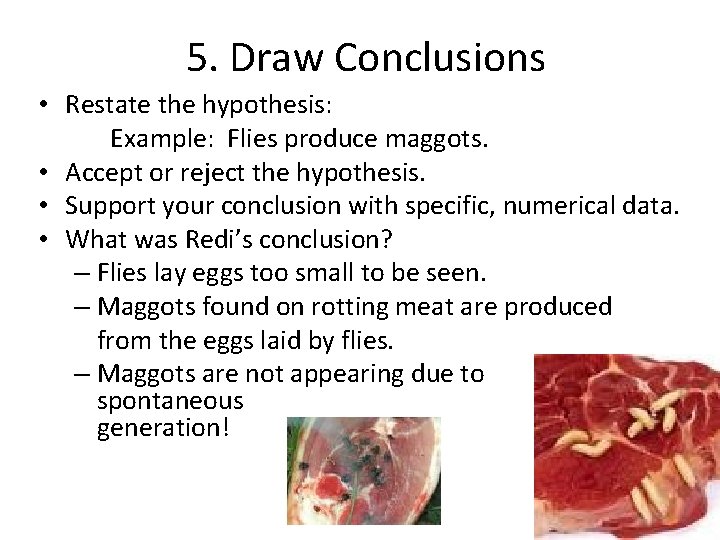 5. Draw Conclusions

• Restate the hypothesis:
Example: Flies produce maggots.
• Accept or reject the hypothesis.
• Support your conclusion with specific, numerical data.
• What was Redi's conclusion?
– Flies lay eggs too small to be seen.
– Maggots found on rotting meat are produced from the eggs laid by flies.
– Maggots are not appearing due to spontaneous generation!